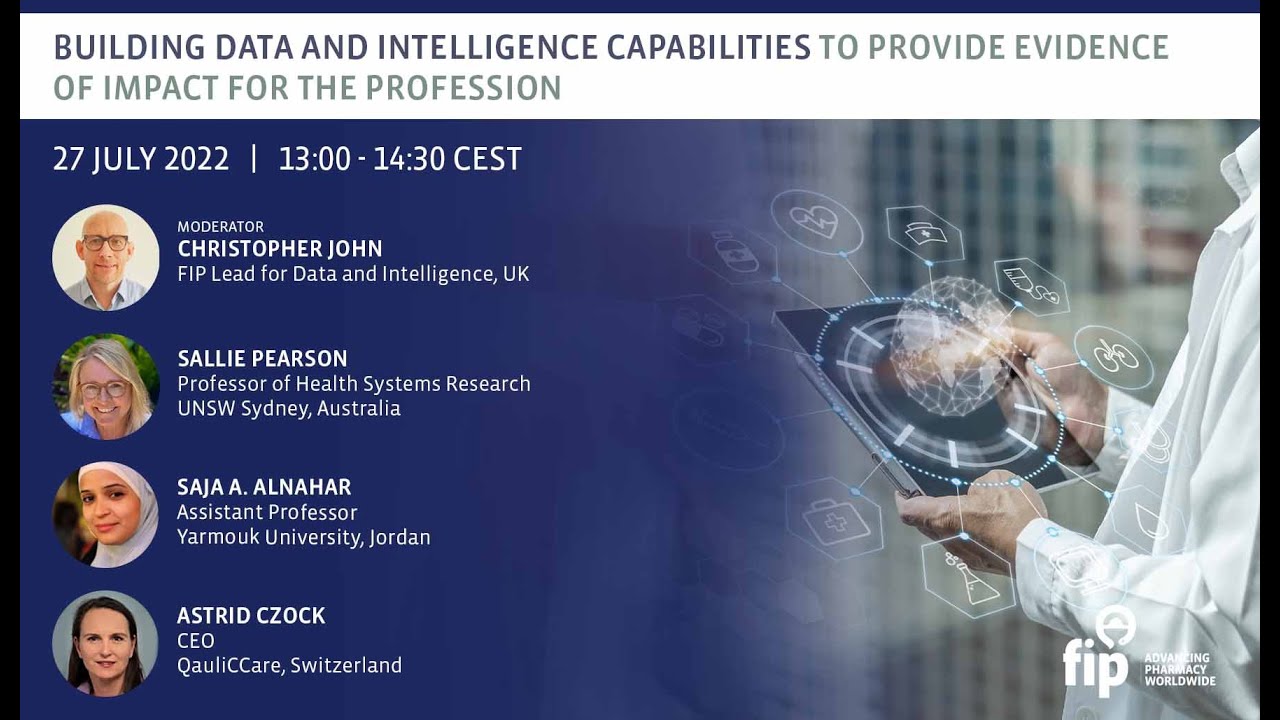 BUILDING DATA AND INTELLIGENCE CAPABILITIES TO PROVIDE EVIDENCE OF IMPACT FOR THE PROFESSION

27 JULY 2022 | 13:00 - 14:30 CEST

MODERATOR
CHRISTOPHER JOHN
FIP Lead for Data and Intelligence, UK

SALLIE PEARSON
Professor of Health Systems Research
UNSW Sydney, Australia

SAJA A. ALNAHAR
Assistant Professor
Yarmouk University, Jordan

ASTRID CZOCK
CEO
QauliCCare, Switzerland

fip
ADVANCING PHARMACY WORLDWIDE